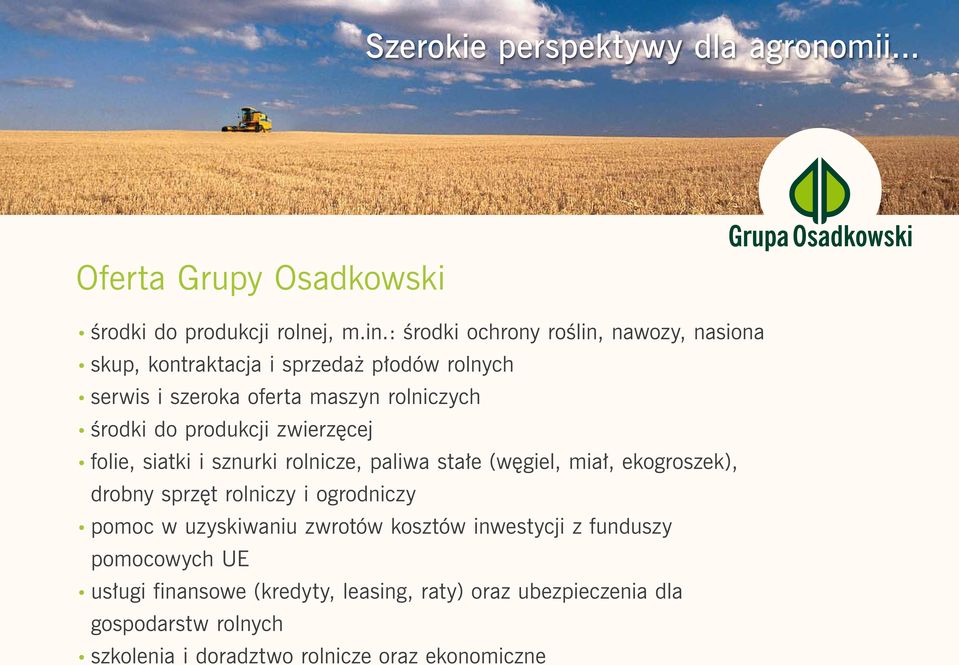 Szerokie perspektywy dla agronomii...

Grupa Osadkowski

Oferta Grupy Osadkowski

• środki do produkcji rolnej, m.in.: środki ochrony roślin, nawozy, nasiona
• skup, kontraktacja i sprzedaż płodów rolnych
• serwis i szeroka oferta maszyn rolniczych
• środki do produkcji zwierzęcej
• folie, siatki i sznurki rolnicze, paliwa stałe (węgiel, miał, ekogroszek), drobny sprzęt rolniczy i ogrodniczy
• pomoc w uzyskiwaniu zwrotów kosztów inwestycji z funduszy pomocowych UE
• usługi finansowe (kredyty, leasing, raty) oraz ubezpieczenia dla gospodarstw rolnych
• szkolenia i doradztwo rolnicze oraz ekonomiczne